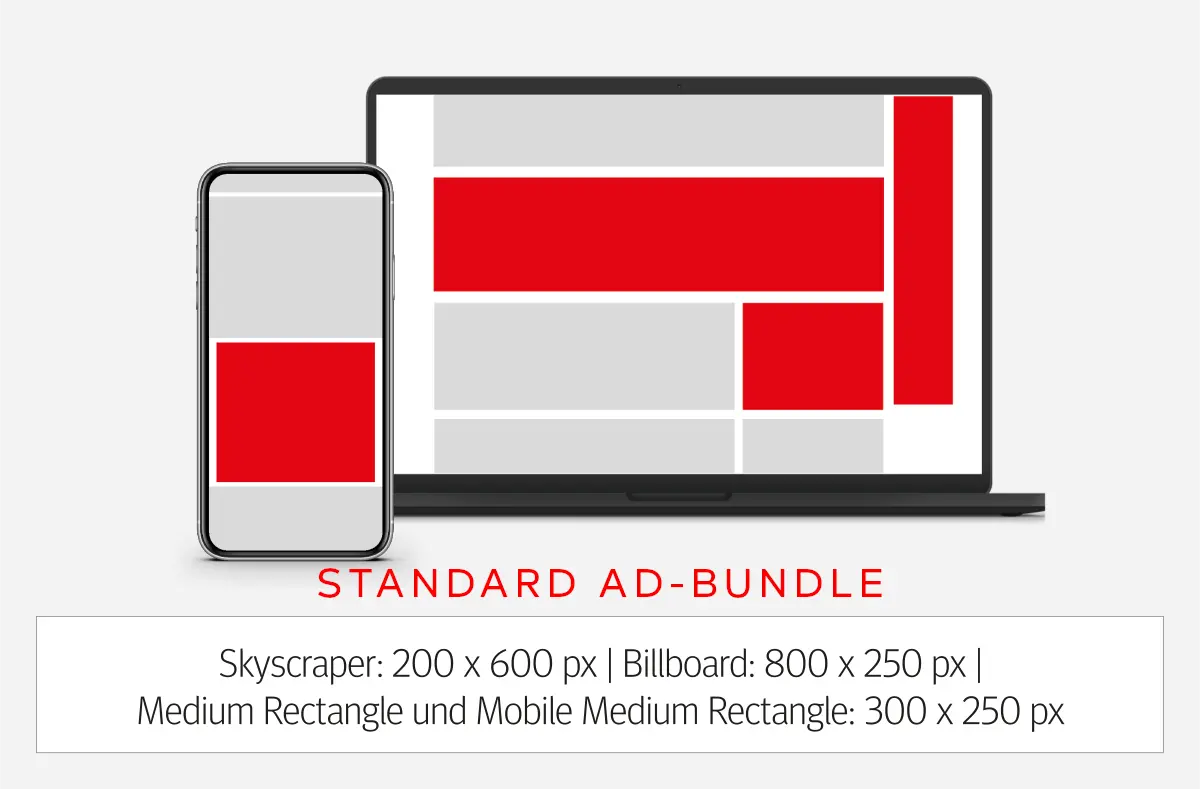 STANDARD AD-BUNDLE

Skyscraper: 200 x 600 px | Billboard: 800 x 250 px | Medium Rectangle und Mobile Medium Rectangle: 300 x 250 px